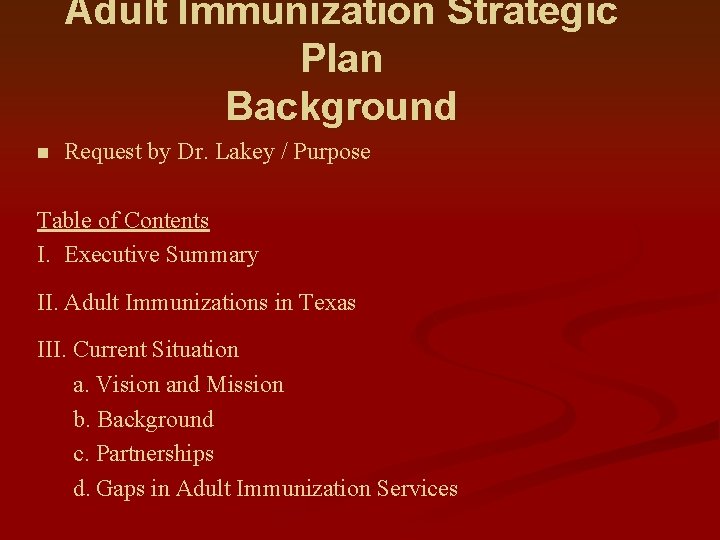 Adult Immunization Strategic Plan Background

Request by Dr. Lakey / Purpose

Table of Contents

I. Executive Summary

II. Adult Immunizations in Texas

III. Current Situation
a. Vision and Mission
b. Background
c. Partnerships
d. Gaps in Adult Immunization Services